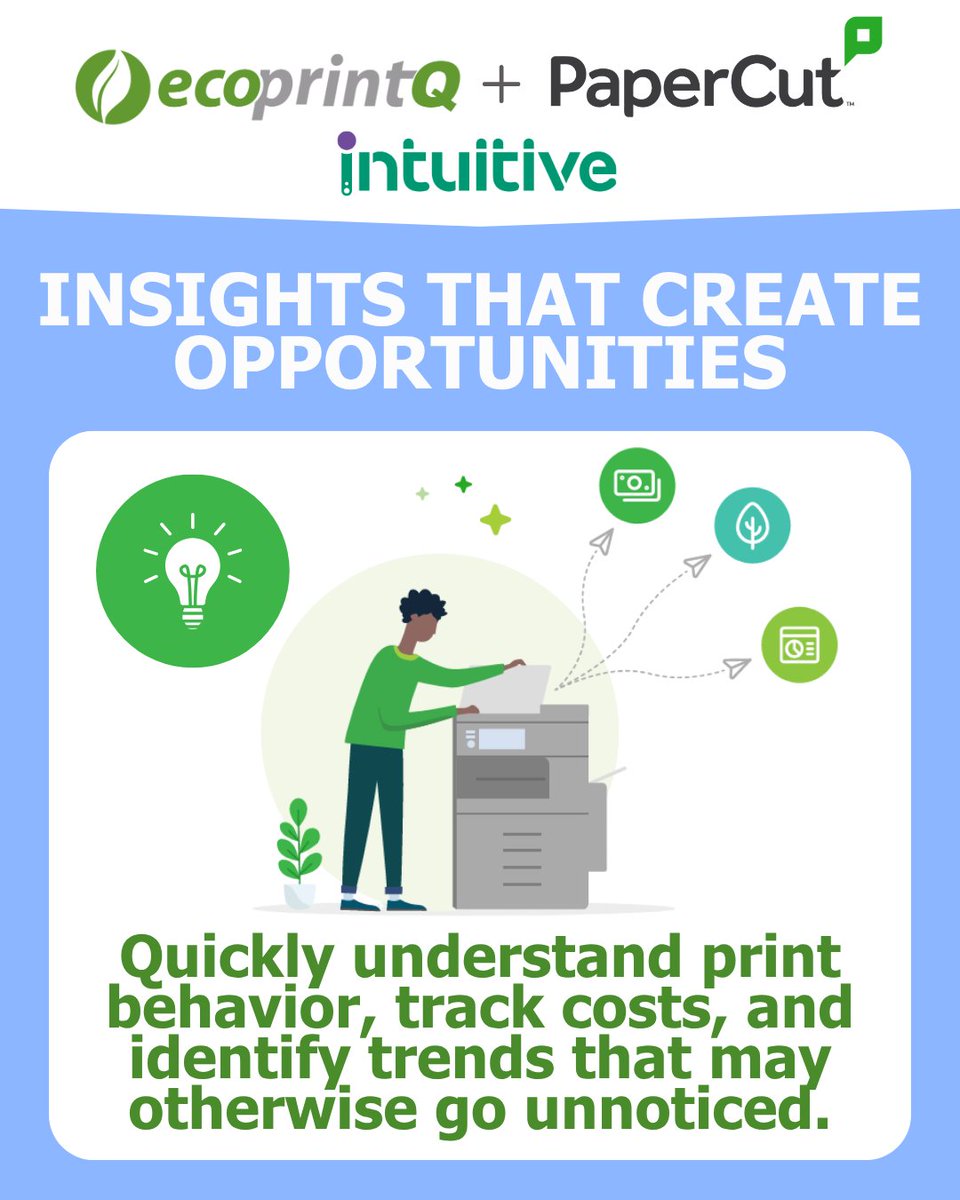 ecoprintQ + PaperCut™

intuitive

INSIGHTS THAT CREATE OPPORTUNITIES

Quickly understand print behavior, track costs, and identify trends that may otherwise go unnoticed.